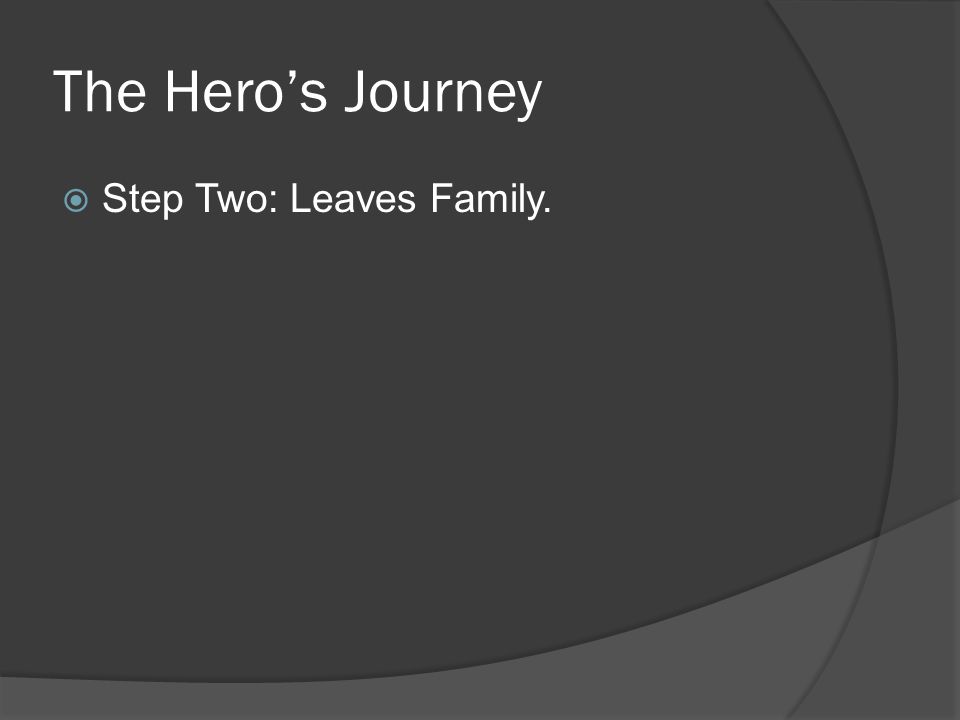 The Hero’s Journey

Step Two: Leaves Family.